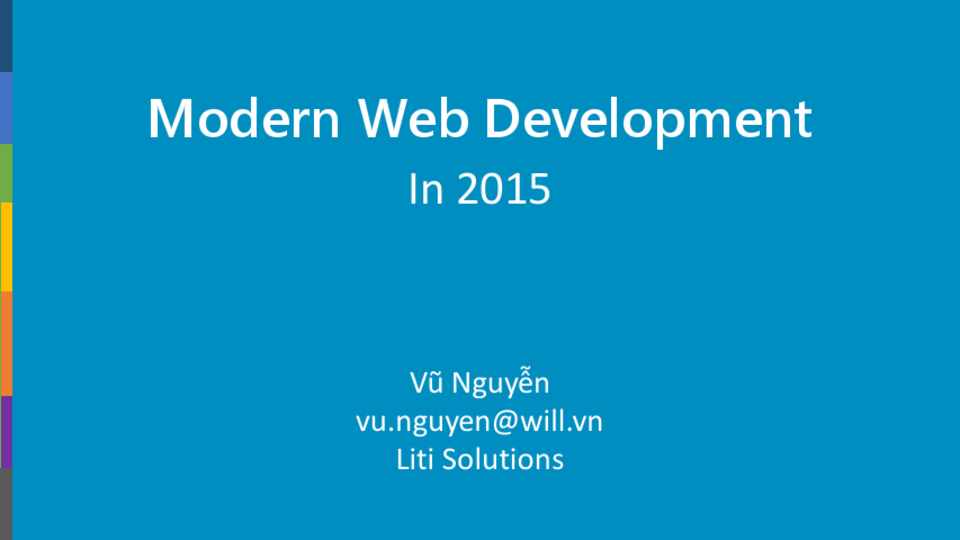 Modern Web Development
In 2015

Vũ Nguyễn
vu.nguyen@will.vn
Liti Solutions